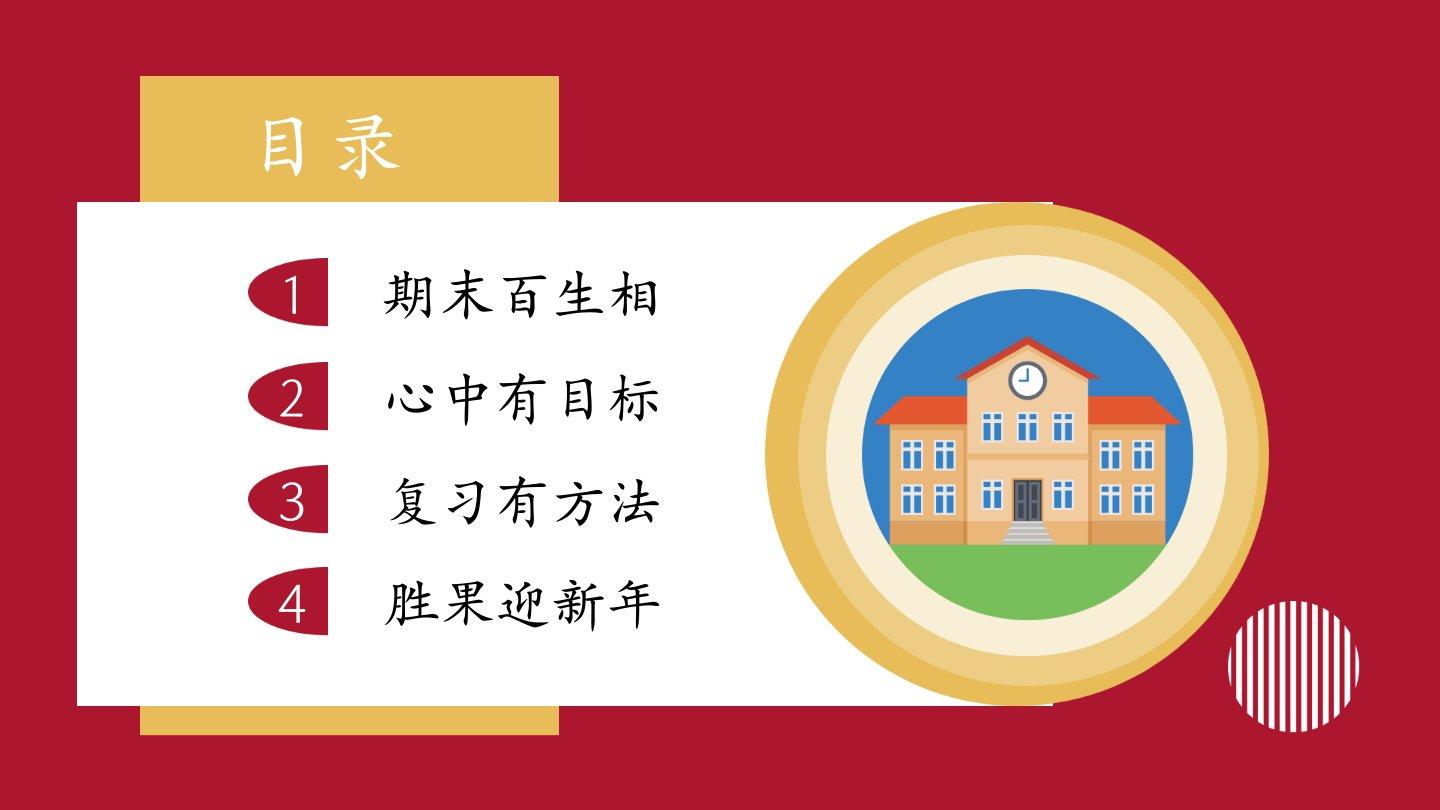 目录

1 期末百生相

2 心中有目标

3 复习有方法

4 胜果迎新年